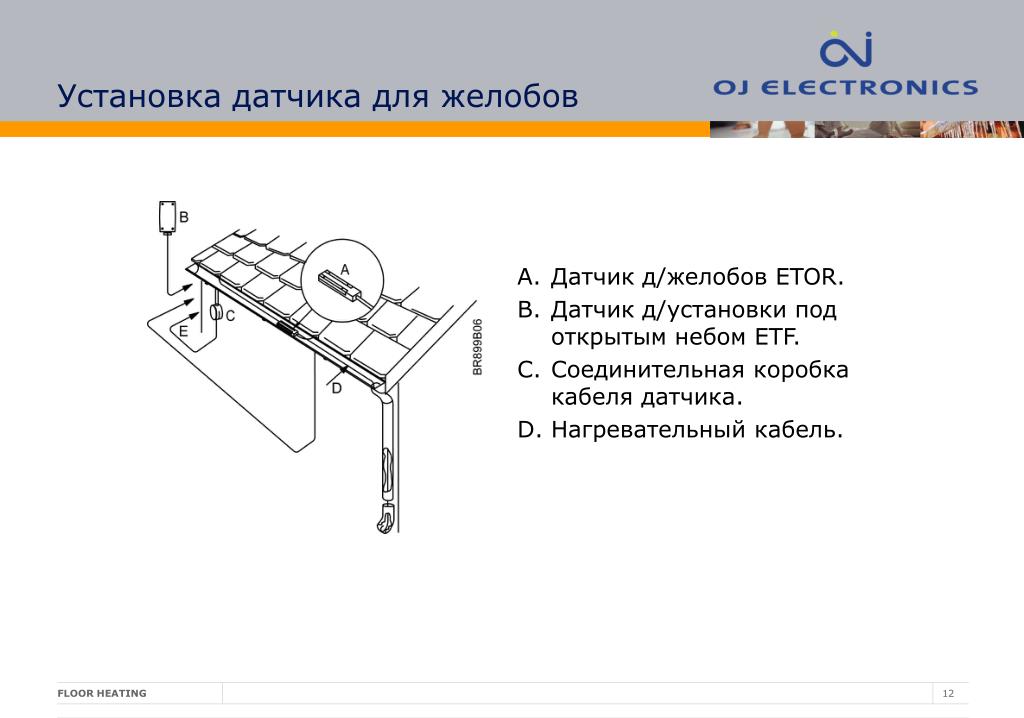 Установка датчика для желобов

OJ ELECTRONICS

B
A
C
E
D
BR899B06

A. Датчик д/желобов ETOR.
B. Датчик д/установки под открытым небом ETF.
C. Соединительная коробка кабеля датчика.
D. Нагревательный кабель.

FLOOR HEATING

12